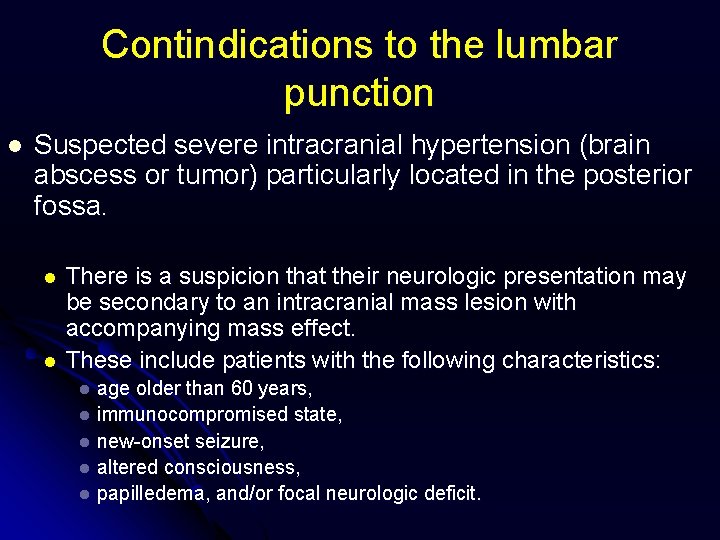 Contindications to the lumbar punction

- Suspected severe intracranial hypertension (brain abscess or tumor) particularly located in the posterior fossa.

  - There is a suspicion that their neurologic presentation may be secondary to an intracranial mass lesion with accompanying mass effect.
  - These include patients with the following characteristics:
    - age older than 60 years,
    - immunocompromised state,
    - new-onset seizure,
    - altered consciousness,
    - papilledema, and/or focal neurologic deficit.